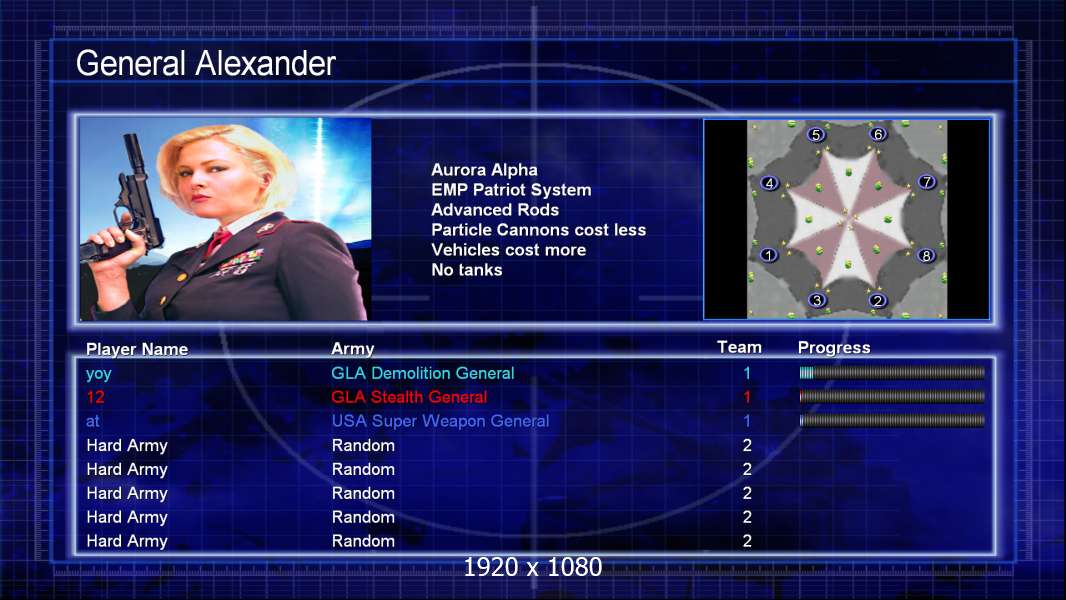 General Alexander

Aurora Alpha
EMP Patriot System
Advanced Rods
Particle Cannons cost less
Vehicles cost more
No tanks

5 6 4 7 1 8 3 2

| Player Name | Army | Team | Progress |
|---|---|---|---|
| yoy | GLA Demolition General | 1 | |
| 12 | GLA Stealth General | 1 | |
| at | USA Super Weapon General | 1 | |
| Hard Army | Random | 2 | |
| Hard Army | Random | 2 | |
| Hard Army | Random | 2 | |
| Hard Army | Random | 2 | |
| Hard Army | Random | 2 | |

1920 x 1080